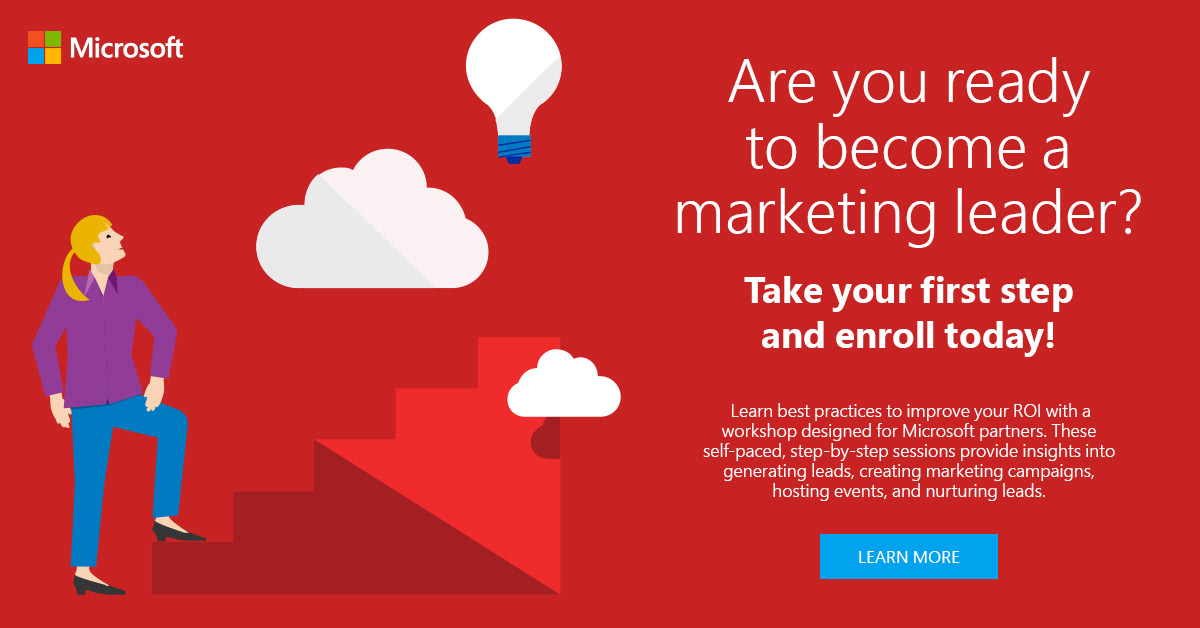 Microsoft

Are you ready to become a marketing leader?

Take your first step and enroll today!

Learn best practices to improve your ROI with a workshop designed for Microsoft partners. These self-paced, step-by-step sessions provide insights into generating leads, creating marketing campaigns, hosting events, and nurturing leads.

LEARN MORE